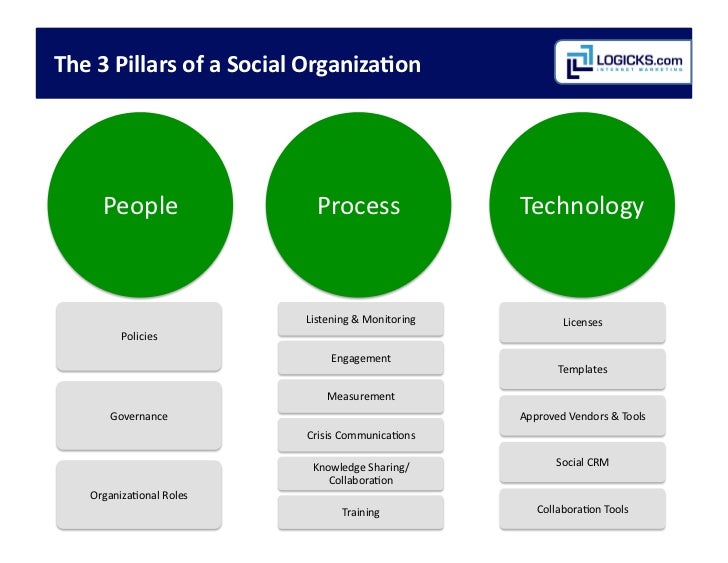 The 3 Pillars of a Social Organization

LOGICKS.com
INTERNET MARKETING

People

Policies

Governance

Organizational Roles

Process

Listening & Monitoring

Engagement

Measurement

Crisis Communications

Knowledge Sharing/ Collaboration

Training

Technology

Licenses

Templates

Approved Vendors & Tools

Social CRM

Collaboration Tools